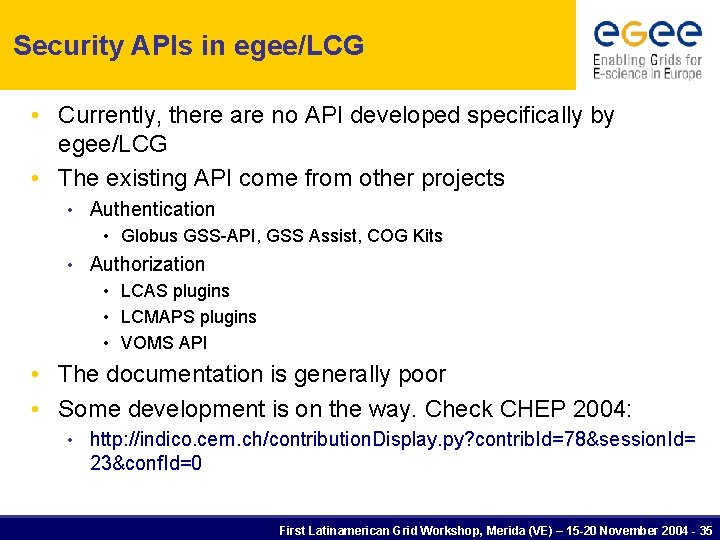 Security APIs in egee/LCG

egee
Enabling Grids for E-science in Europe

• Currently, there are no API developed specifically by egee/LCG
• The existing API come from other projects
• Authentication
• Globus GSS-API, GSS Assist, COG Kits
• Authorization
• LCAS plugins
• LCMAPS plugins
• VOMS API
• The documentation is generally poor
• Some development is on the way. Check CHEP 2004:
• http://indico.cern.ch/contributionDisplay.py?contribId=78&sessionId=23&confId=0

First Latinamerican Grid Workshop, Merida (VE) – 15-20 November 2004 - 35